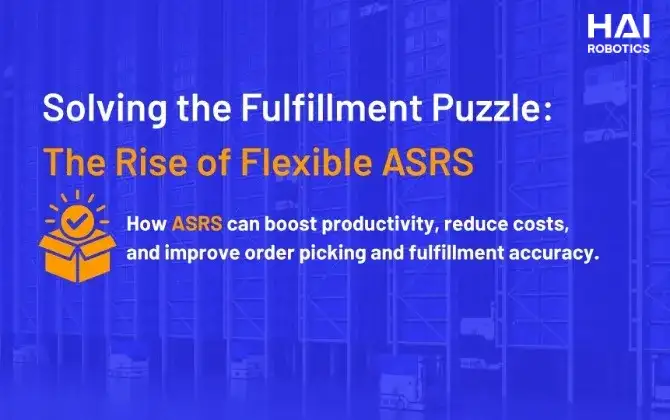 HAI ROBOTICS

Solving the Fulfillment Puzzle:
The Rise of Flexible ASRS

How ASRS can boost productivity, reduce costs, and improve order picking and fulfillment accuracy.